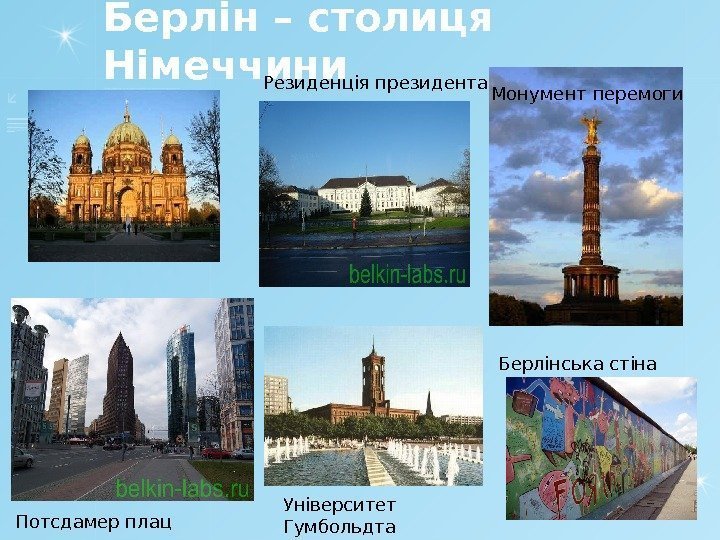 Берлін – столиця Німеччини

Резиденція президента

Монумент перемоги

belkin-labs.ru

Берлінська стіна

belkin-labs.ru

Потсдамер плац

Університет Гумбольдта